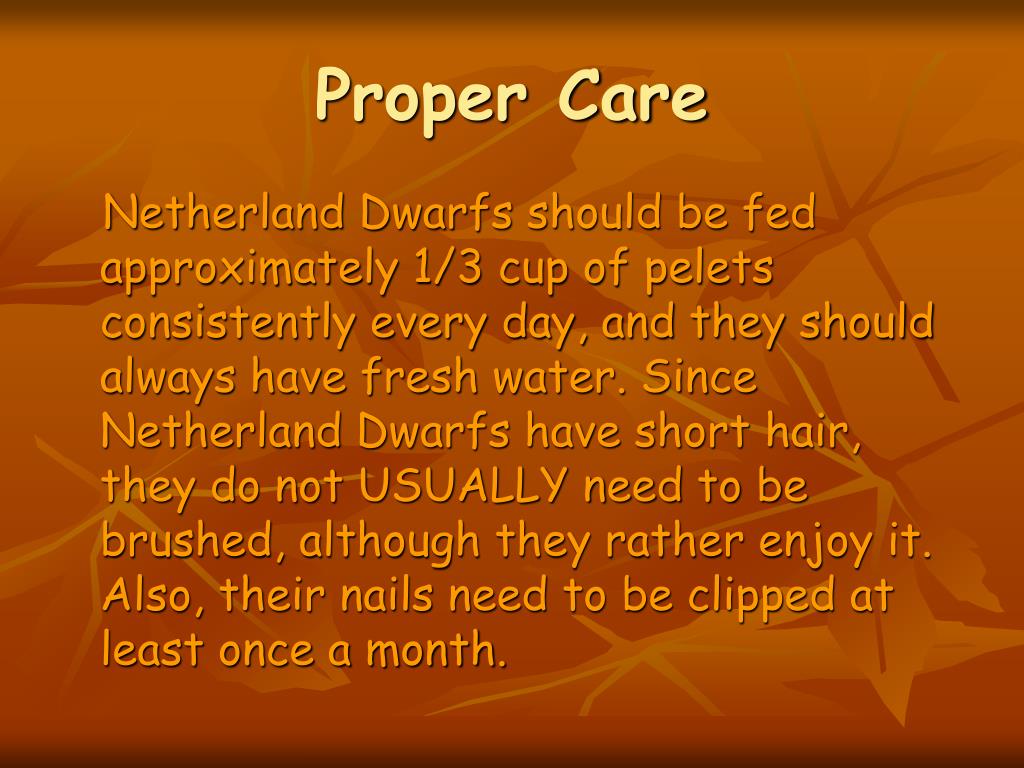 Proper Care

Netherland Dwarfs should be fed approximately 1/3 cup of pelets consistently every day, and they should always have fresh water. Since Netherland Dwarfs have short hair, they do not USUALLY need to be brushed, although they rather enjoy it. Also, their nails need to be clipped at least once a month.